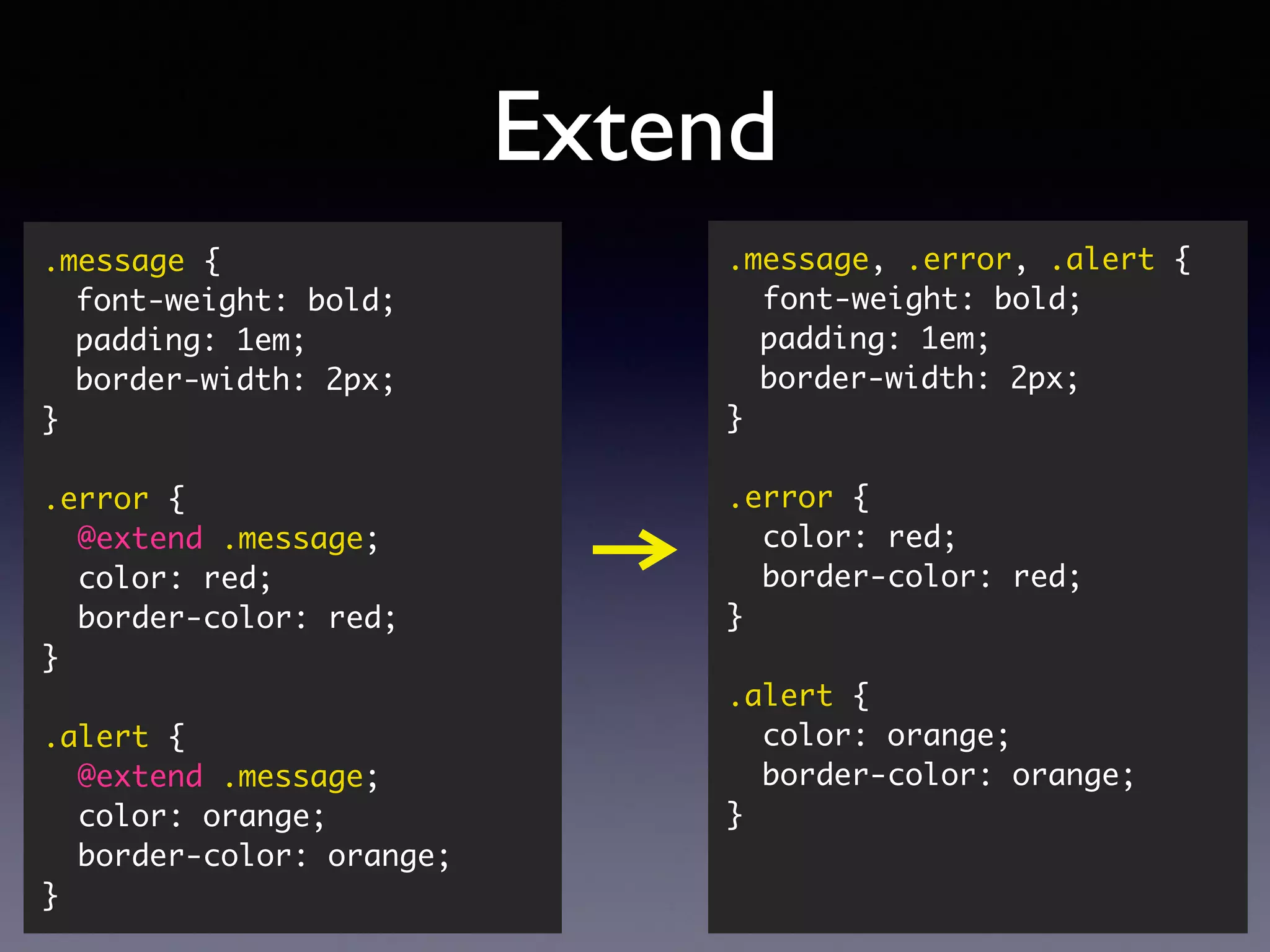 Extend

.message {
  font-weight: bold;
  padding: 1em;
  border-width: 2px;
}

.error {
  @extend .message;
  color: red;
  border-color: red;
}

.alert {
  @extend .message;
  color: orange;
  border-color: orange;
}

.message, .error, .alert {
  font-weight: bold;
  padding: 1em;
  border-width: 2px;
}

.error {
  color: red;
  border-color: red;
}

.alert {
  color: orange;
  border-color: orange;
}